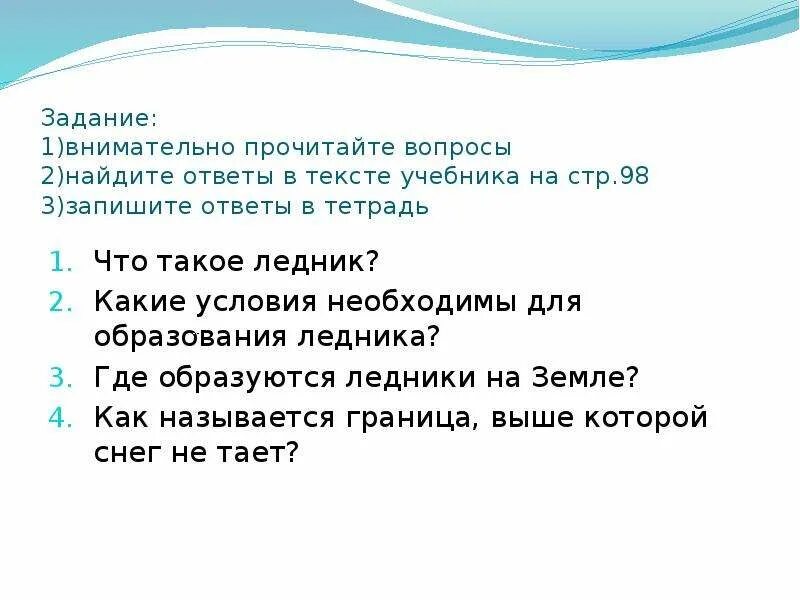 Задание:
1)внимательно прочитайте вопросы
2)найдите ответы в тексте учебника на стр.98
3)запишите ответы в тетрадь

1. Что такое ледник?
2. Какие условия необходимы для образования ледника?
3. Где образуются ледники на Земле?
4. Как называется граница, выше которой снег не тает?